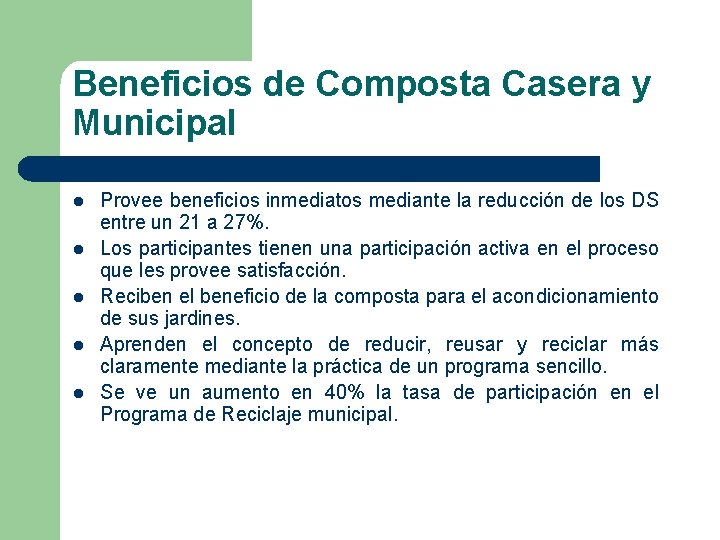 Beneficios de Composta Casera y Municipal

- Provee beneficios inmediatos mediante la reducción de los DS entre un 21 a 27%.
- Los participantes tienen una participación activa en el proceso que les provee satisfacción.
- Reciben el beneficio de la composta para el acondicionamiento de sus jardines.
- Aprenden el concepto de reducir, reusar y reciclar más claramente mediante la práctica de un programa sencillo.
- Se ve un aumento en 40% la tasa de participación en el Programa de Reciclaje municipal.